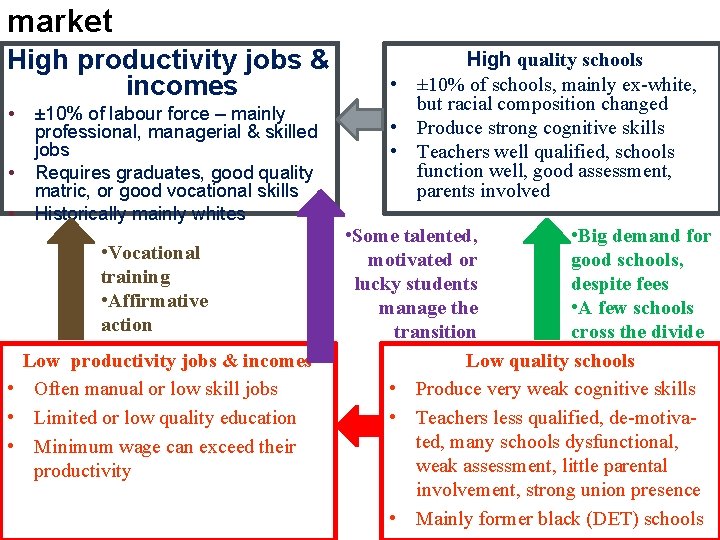 market

High productivity jobs & incomes
• ±10% of labour force – mainly professional, managerial & skilled jobs
• Requires graduates, good quality matric, or good vocational skills
• Historically mainly whites

High quality schools
• ±10% of schools, mainly ex-white, but racial composition changed
• Produce strong cognitive skills
• Teachers well qualified, schools function well, good assessment, parents involved

•Vocational training
•Affirmative action

•Some talented, motivated or lucky students manage the transition

•Big demand for good schools, despite fees
•A few schools cross the divide

Low productivity jobs & incomes
• Often manual or low skill jobs
• Limited or low quality education
• Minimum wage can exceed their productivity

Low quality schools
• Produce very weak cognitive skills
• Teachers less qualified, de-motivated, many schools dysfunctional, weak assessment, little parental involvement, strong union presence
• Mainly former black (DET) schools